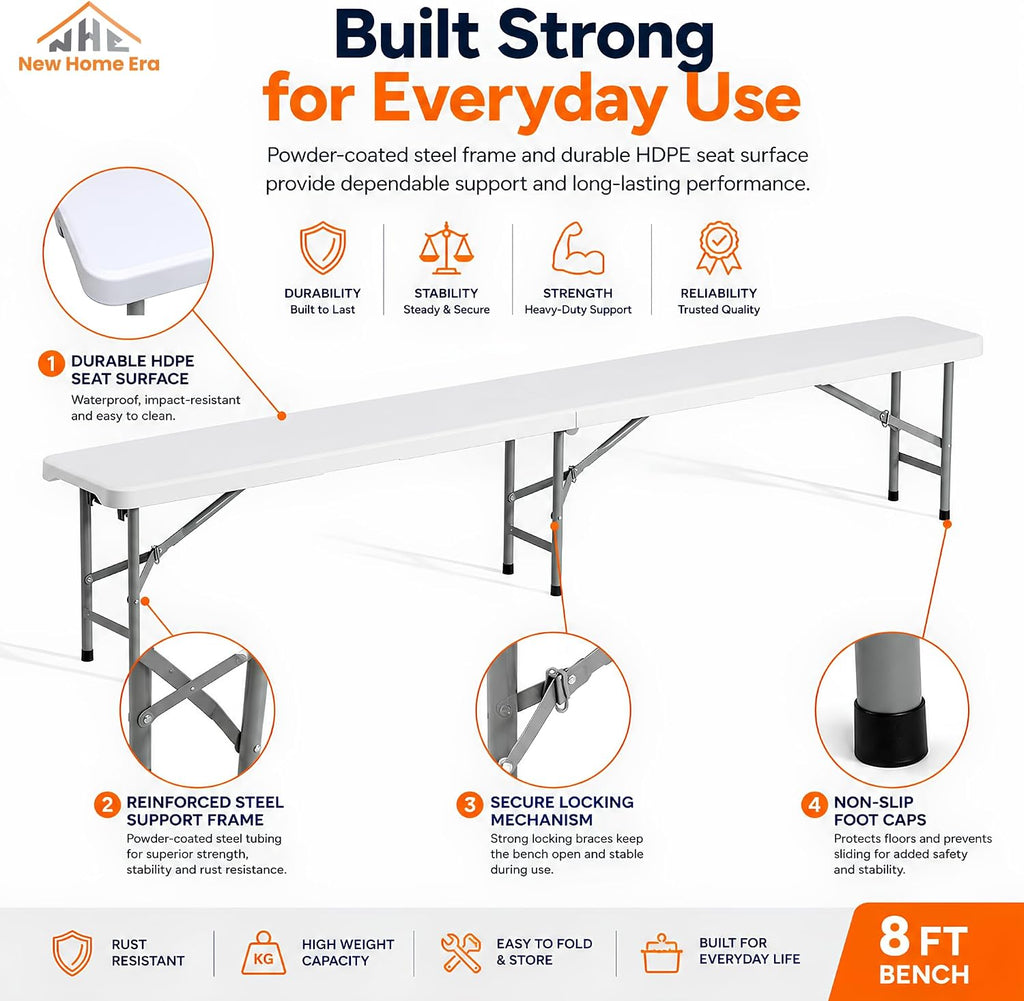 NHE
New Home Era

Built Strong
for Everyday Use

Powder-coated steel frame and durable HDPE seat surface provide dependable support and long-lasting performance.

DURABILITY
Built to Last

STABILITY
Steady & Secure

STRENGTH
Heavy-Duty Support

RELIABILITY
Trusted Quality

1 DURABLE HDPE SEAT SURFACE
Waterproof, impact-resistant and easy to clean.

2 REINFORCED STEEL SUPPORT FRAME
Powder-coated steel tubing for superior strength, stability and rust resistance.

3 SECURE LOCKING MECHANISM
Strong locking braces keep the bench open and stable during use.

4 NON-SLIP FOOT CAPS
Protects floors and prevents sliding for added safety and stability.

RUST RESISTANT

KG
HIGH WEIGHT CAPACITY

EASY TO FOLD & STORE

BUILT FOR EVERYDAY LIFE

8 FT BENCH